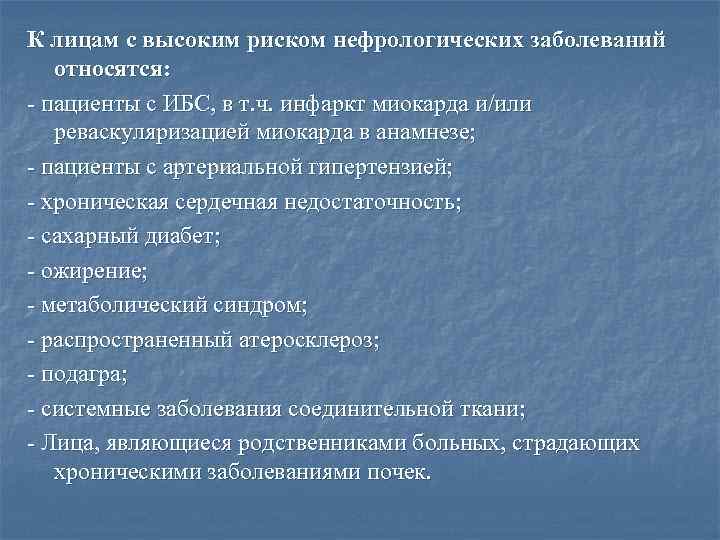 К лицам с высоким риском нефрологических заболеваний относятся:

- пациенты с ИБС, в т.ч. инфаркт миокарда и/или реваскуляризацией миокарда в анамнезе;

- пациенты с артериальной гипертензией;

- хроническая сердечная недостаточность;

- сахарный диабет;

- ожирение;

- метаболический синдром;

- распространенный атеросклероз;

- подагра;

- системные заболевания соединительной ткани;

- Лица, являющиеся родственниками больных, страдающих хроническими заболеваниями почек.